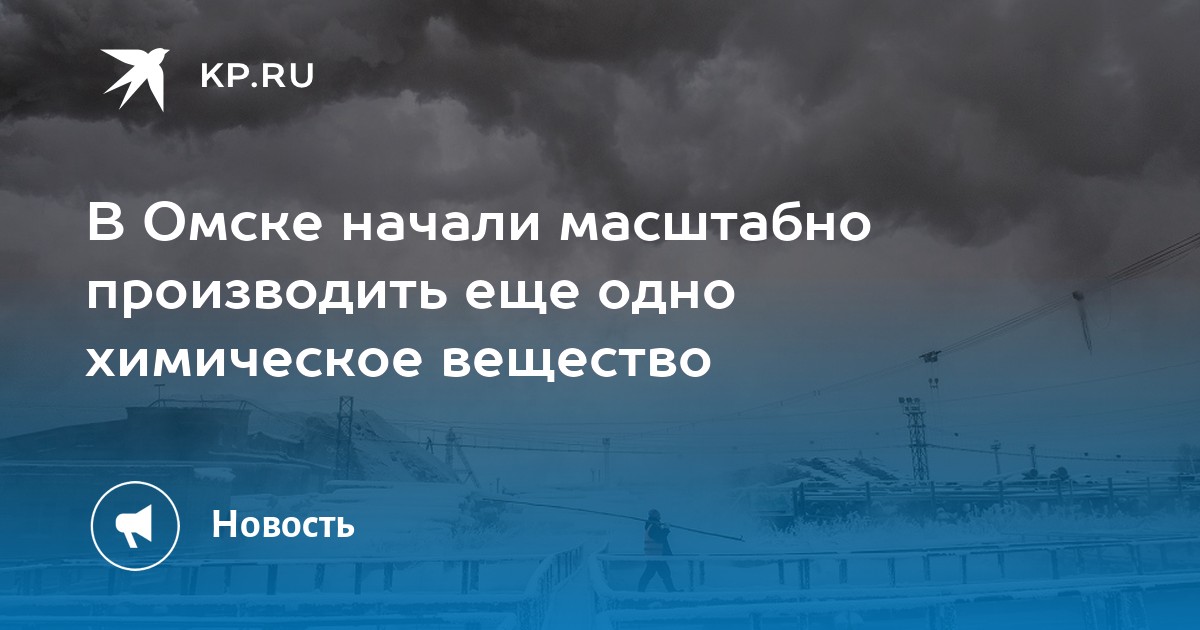 KP.RU

В Омске начали масштабно производить еще одно химическое вещество

Новость